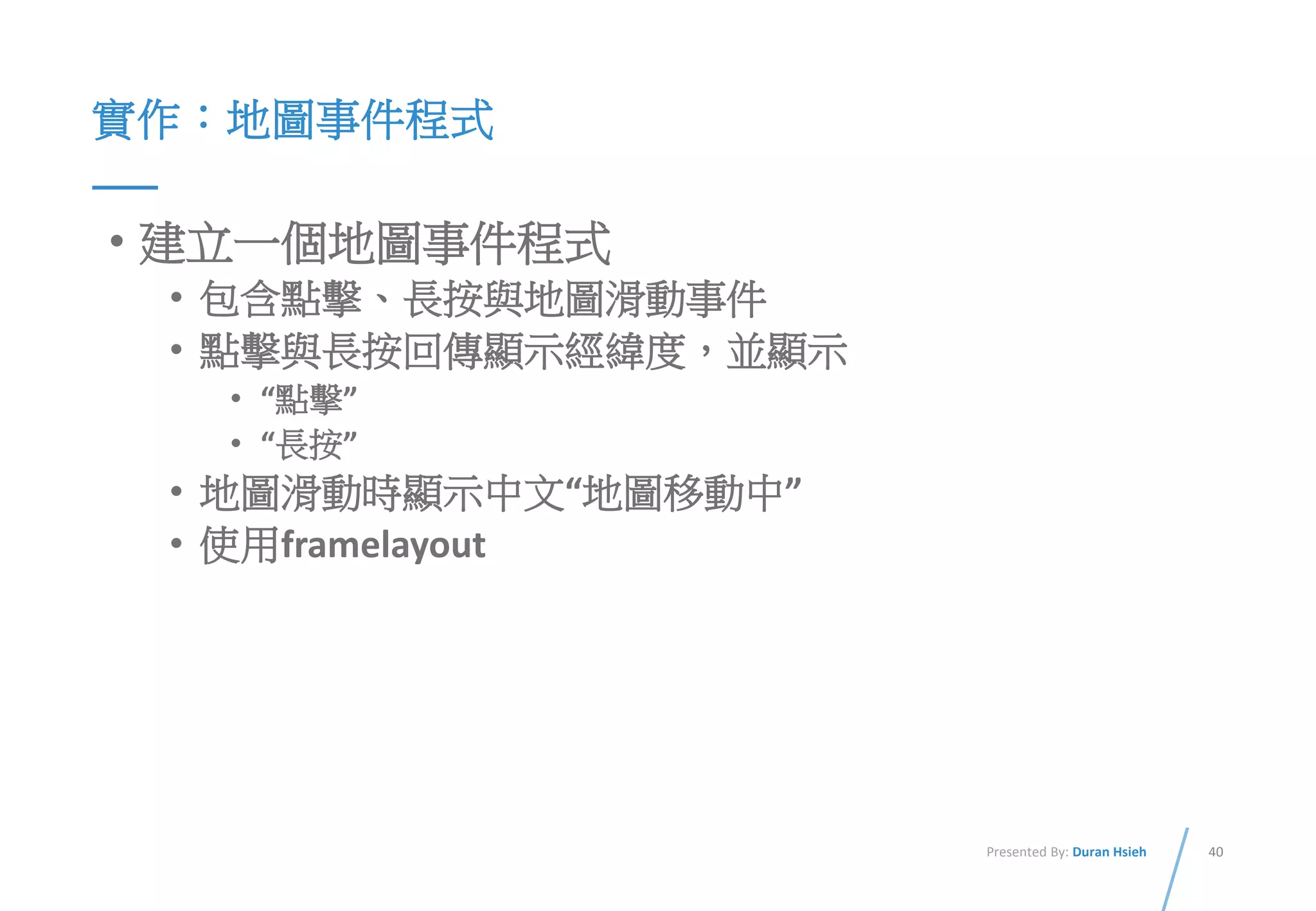 實作：地圖事件程式

• 建立一個地圖事件程式
  • 包含點擊、長按與地圖滑動事件
  • 點擊與長按回傳顯示經緯度，並顯示
    • “點擊”
    • “長按”
  • 地圖滑動時顯示中文“地圖移動中”
  • 使用framelayout

Presented By: Duran Hsieh

40